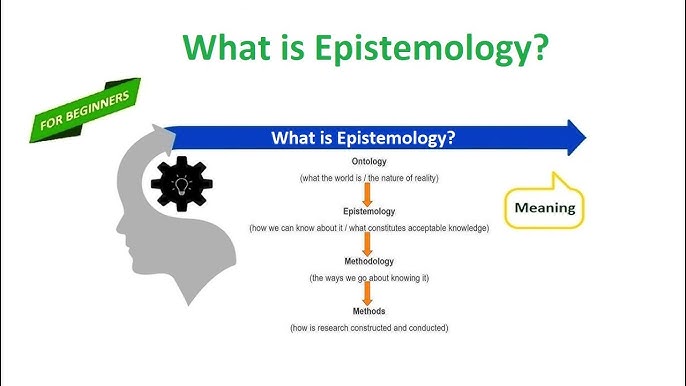 What is Epistemology?

FOR BEGINNERS

What is Epistemology?

Ontology
(what the world is / the nature of reality)

Epistemology
(how we can know about it / what constitutes acceptable knowledge)

Methodology
(the ways we go about knowing it)

Methods
(how is research constructed and conducted)

Meaning